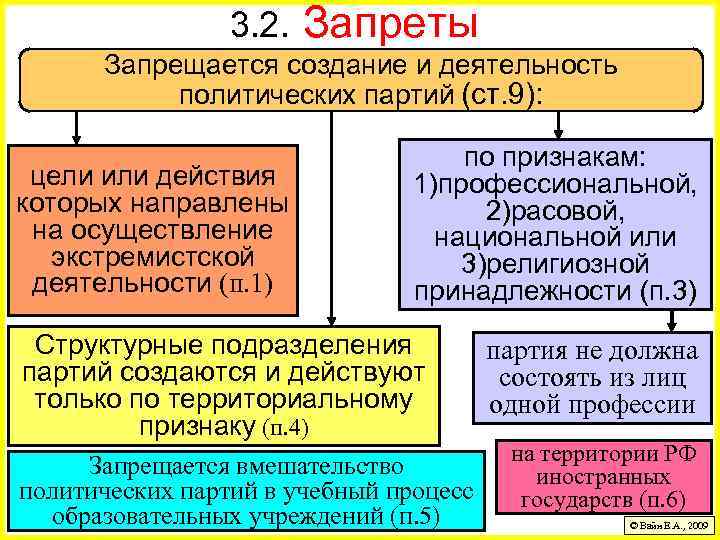 3.2. Запреты

Запрещается создание и деятельность политических партий (ст.9):

цели или действия которых направлены на осуществление экстремистской деятельности (п.1)

по признакам: 1)профессиональной, 2)расовой, национальной или 3)религиозной принадлежности (п.3)

Структурные подразделения партий создаются и действуют только по территориальному признаку (п.4)

партия не должна состоять из лиц одной профессии

Запрещается вмешательство политических партий в учебный процесс образовательных учреждений (п.5)

на территории РФ иностранных государств (п.6)

© Вайн Е.А., 2009